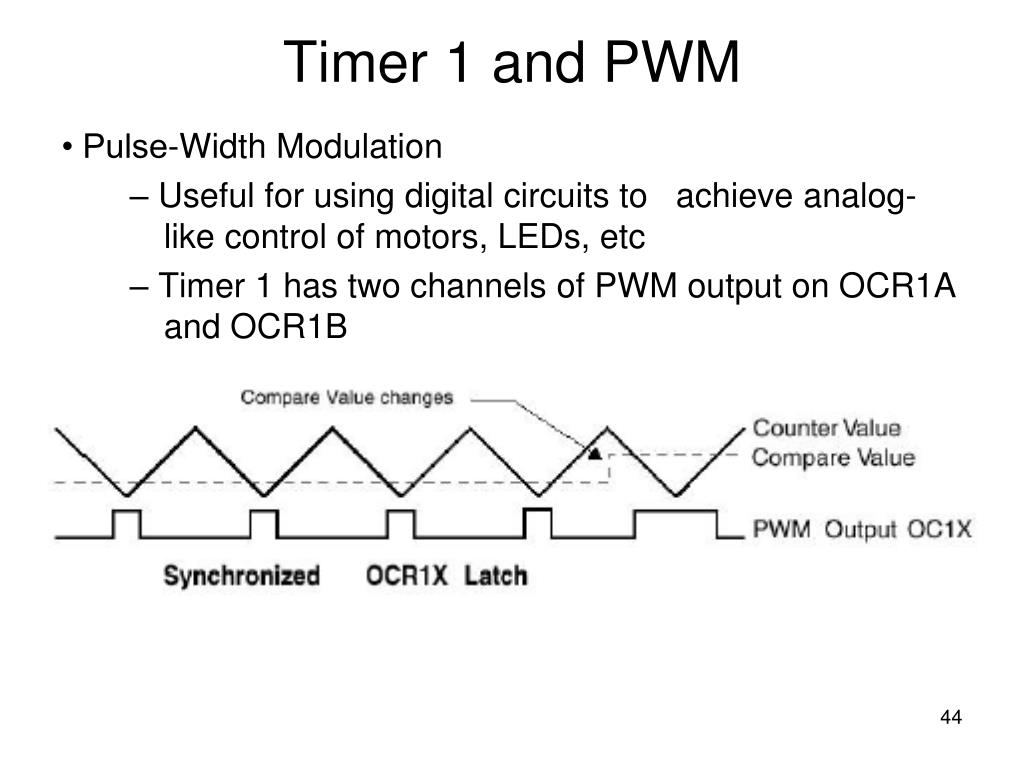 Timer 1 and PWM

• Pulse-Width Modulation

– Useful for using digital circuits to achieve analog-like control of motors, LEDs, etc

– Timer 1 has two channels of PWM output on OCR1A and OCR1B

Compare Value changes

Counter Value

Compare Value

PWM Output OC1X

Synchronized OCR1X Latch

44